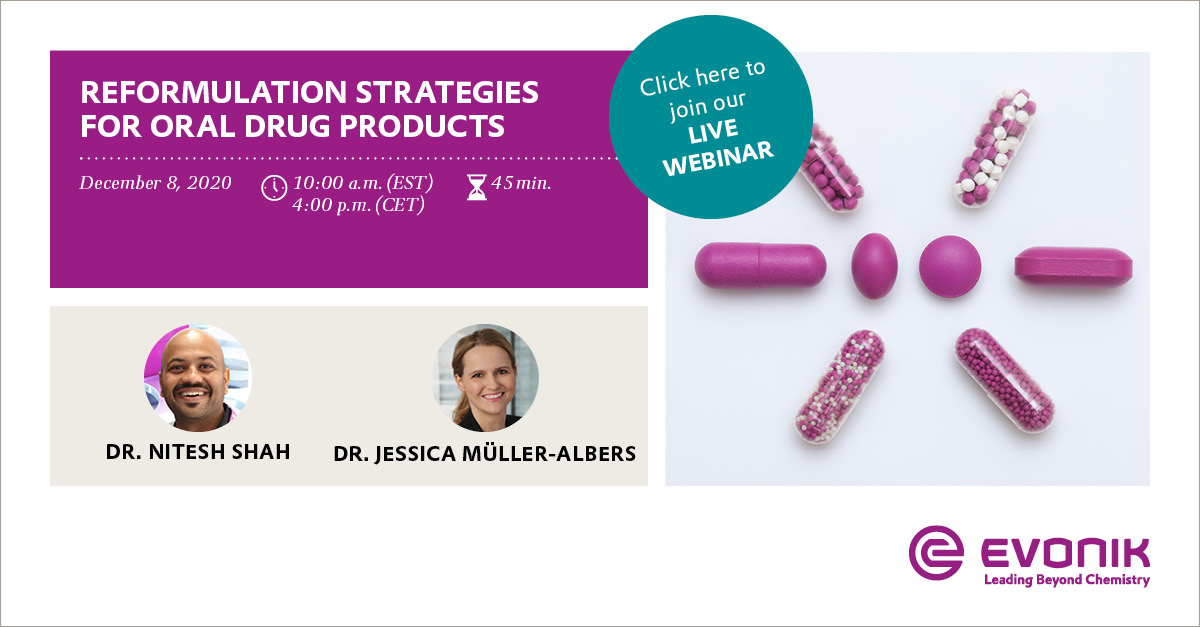 REFORMULATION STRATEGIES FOR ORAL DRUG PRODUCTS

December 8, 2020

10:00 a.m. (EST)
4:00 p.m. (CET)

45 min.

Click here to join our LIVE WEBINAR

DR. NITESH SHAH

DR. JESSICA MÜLLER-ALBERS

EVONIK
Leading Beyond Chemistry